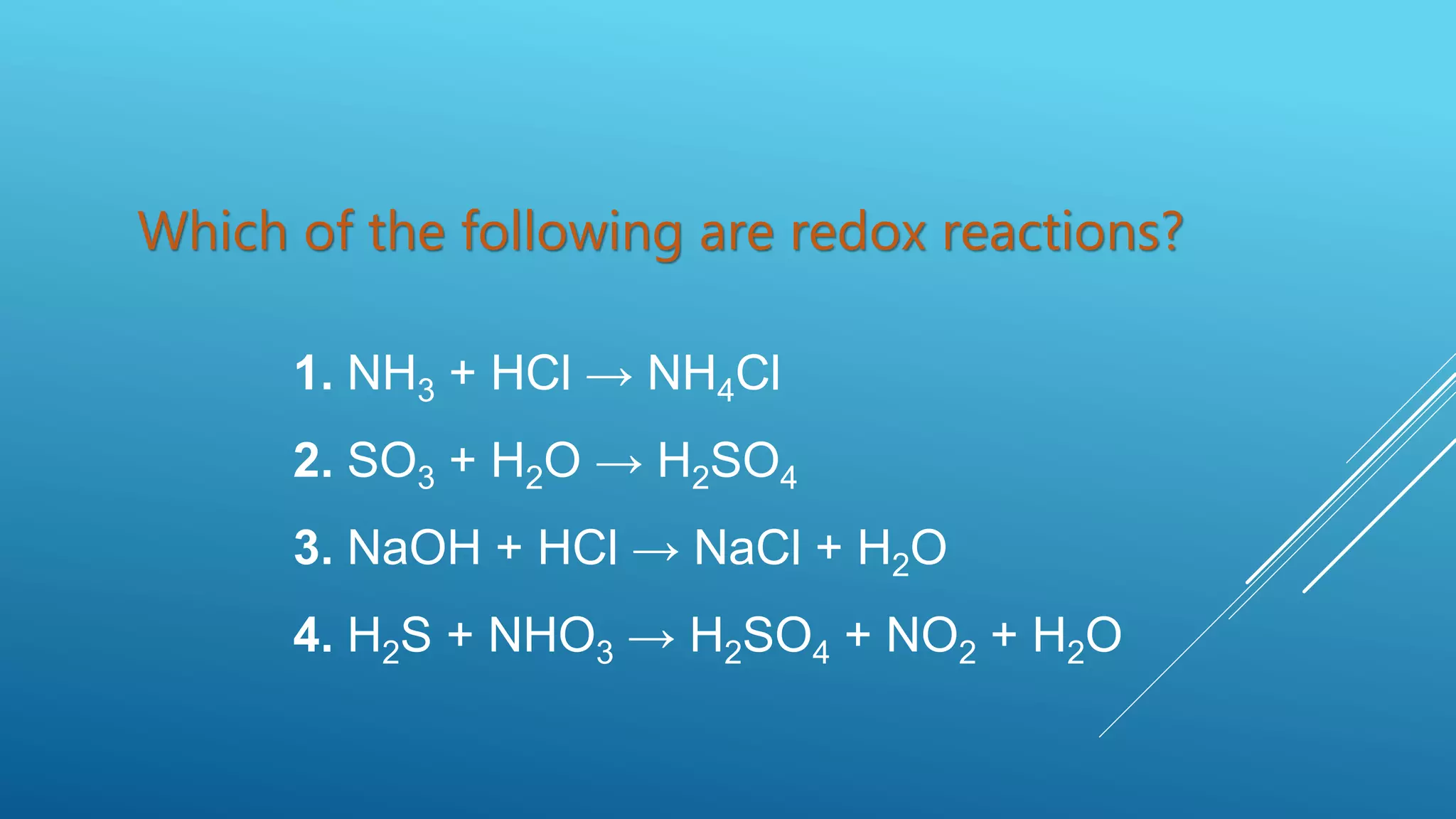 Which of the following are redox reactions?

1. $NH_3 + HCl \rightarrow NH_4Cl$

2. $SO_3 + H_2O \rightarrow H_2SO_4$

3. $NaOH + HCl \rightarrow NaCl + H_2O$

4. $H_2S + NHO_3 \rightarrow H_2SO_4 + NO_2 + H_2O$